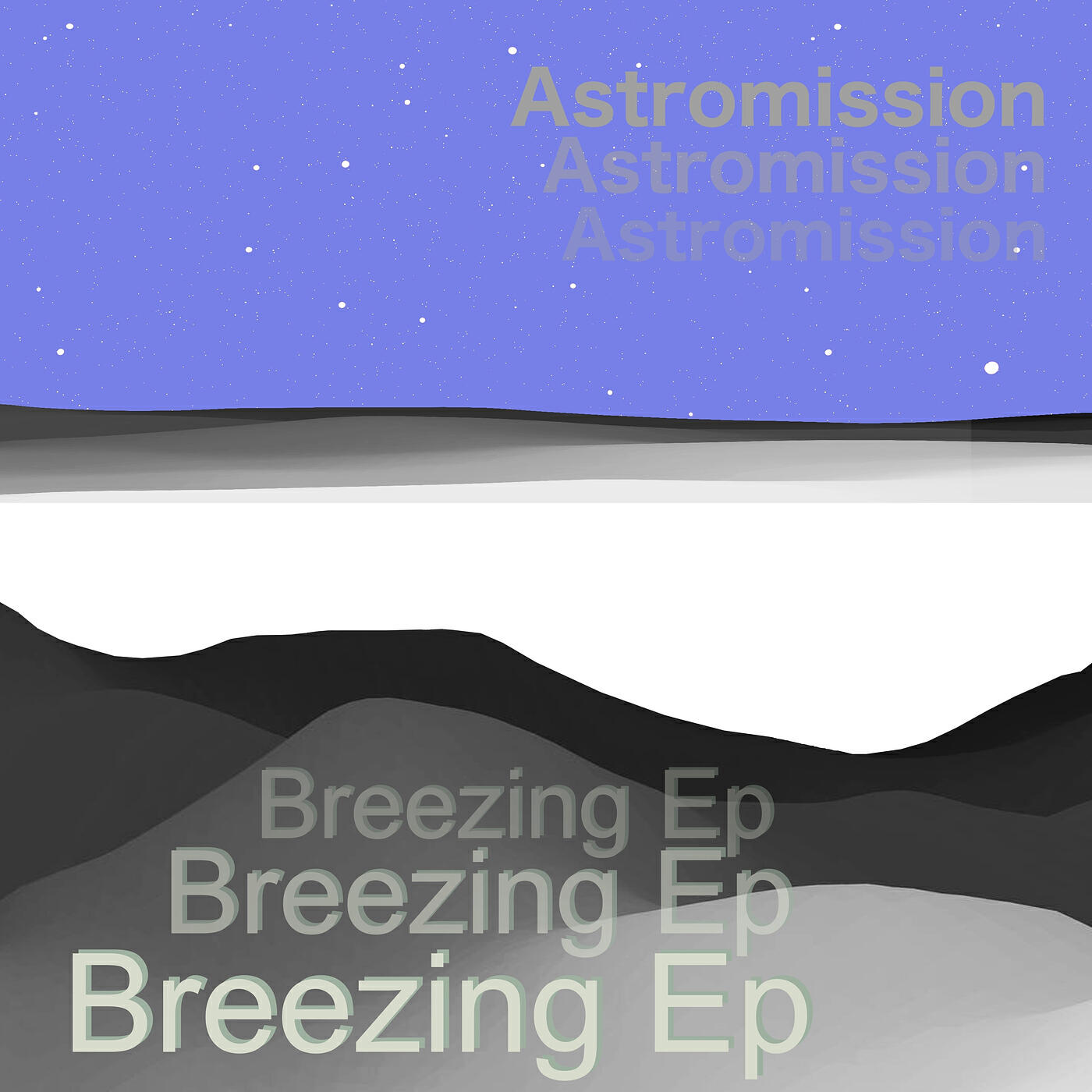 Astromission
Astromission
Astromission

Breezing Ep
Breezing Ep
Breezing Ep